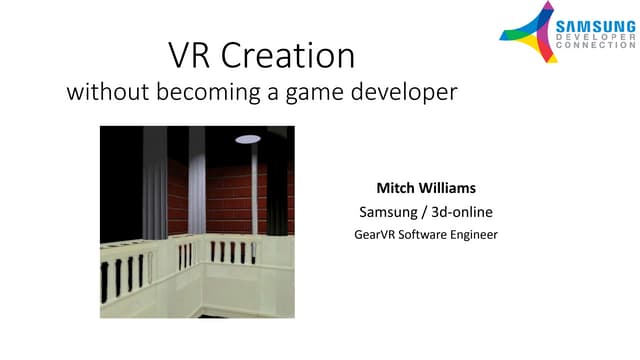 SAMSUNG
DEVELOPER
CONNECTION

VR Creation
without becoming a game developer

Mitch Williams
Samsung / 3d-online
GearVR Software Engineer